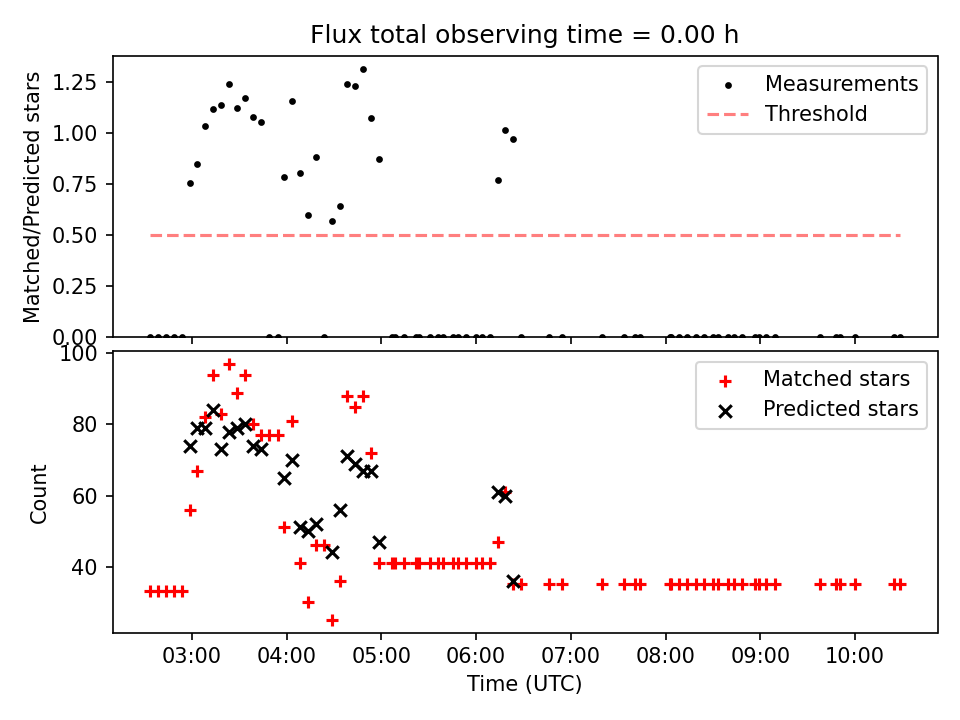 Flux total observing time = 0.00 h

Matched/Predicted stars

1.25
1.00
0.75
0.50
0.25
0.00

Measurements
Threshold

Count

100
80
60
40

Matched stars
Predicted stars

03:00
04:00
05:00
06:00
07:00
08:00
09:00
10:00

Time (UTC)